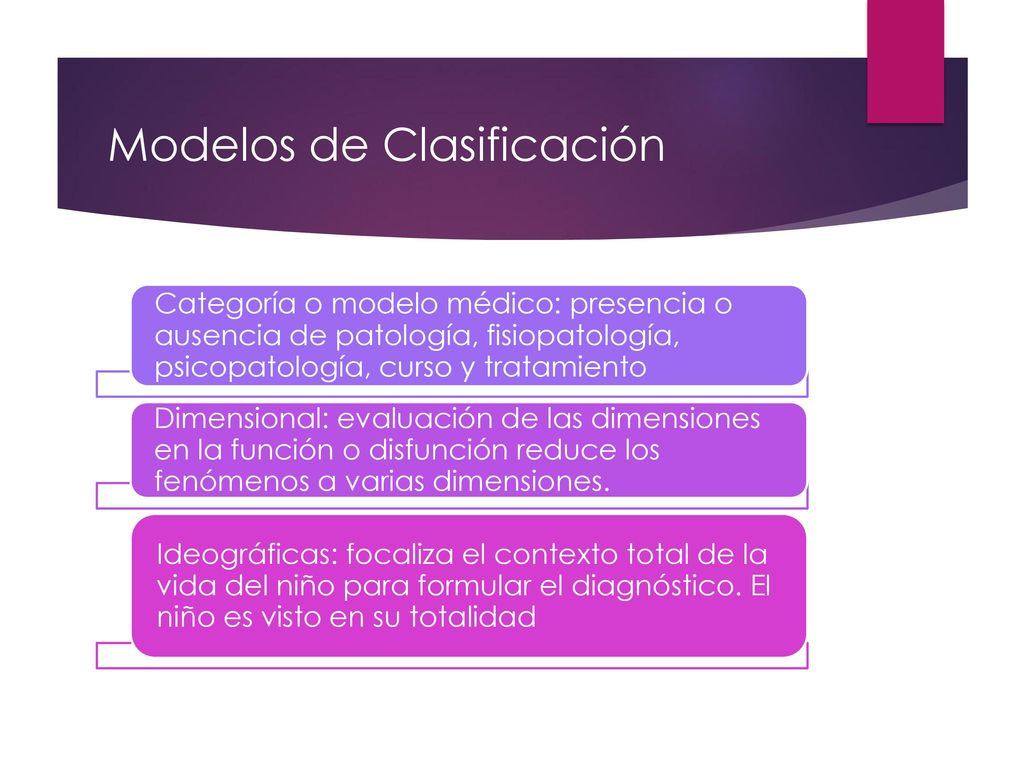 Modelos de Clasificación

Categoría o modelo médico: presencia o ausencia de patología, fisiopatología, psicopatología, curso y tratamiento

Dimensional: evaluación de las dimensiones en la función o disfunción reduce los fenómenos a varias dimensiones.

Ideográficas: focaliza el contexto total de la vida del niño para formular el diagnóstico. El niño es visto en su totalidad